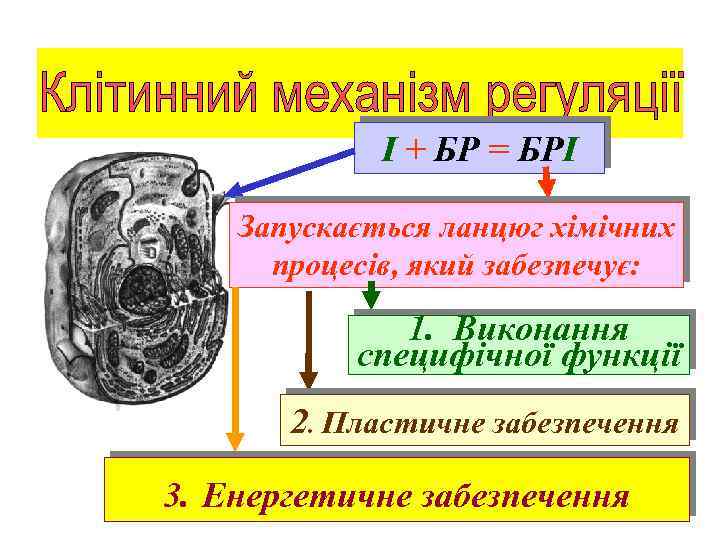 Клітинний механізм регуляції

І + БР = БРІ

Запускається ланцюг хімічних процесів, який забезпечує:

1. Виконання специфічної функції

2. Пластичне забезпечення

3. Енергетичне забезпечення